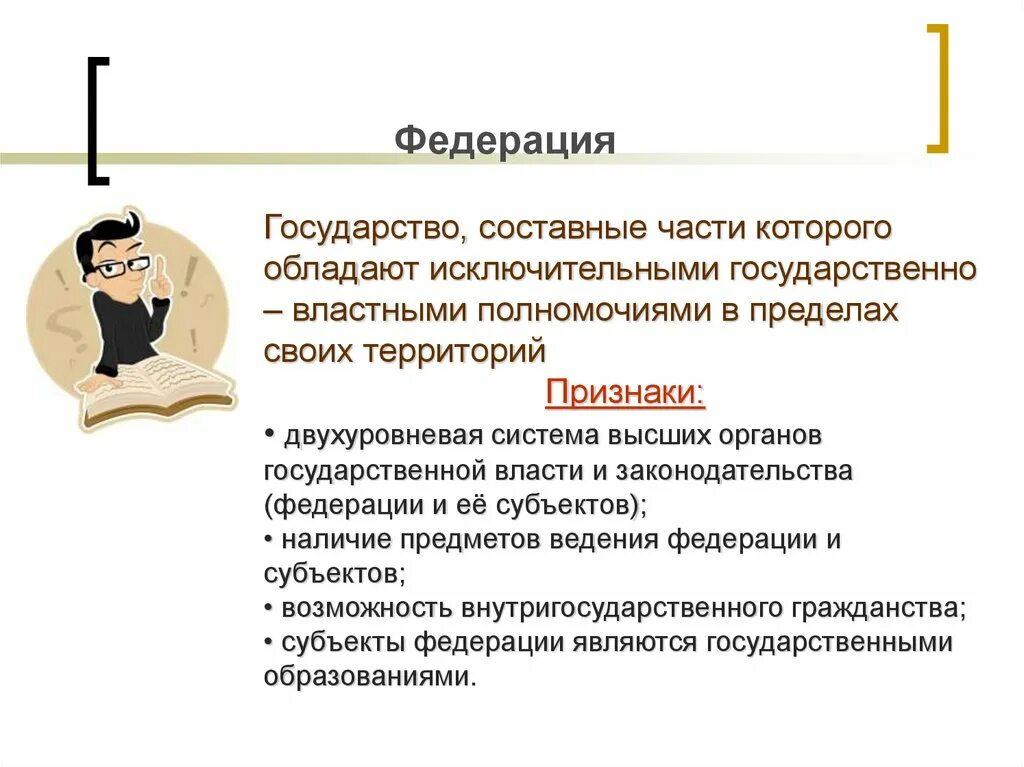 Федерация

Государство, составные части которого обладают исключительными государственно – властными полномочиями в пределах своих территорий

Признаки:

• двухуровневая система высших органов государственной власти и законодательства (федерации и её субъектов);
• наличие предметов ведения федерации и субъектов;
• возможность внутригосударственного гражданства;
• субъекты федерации являются государственными образованиями.